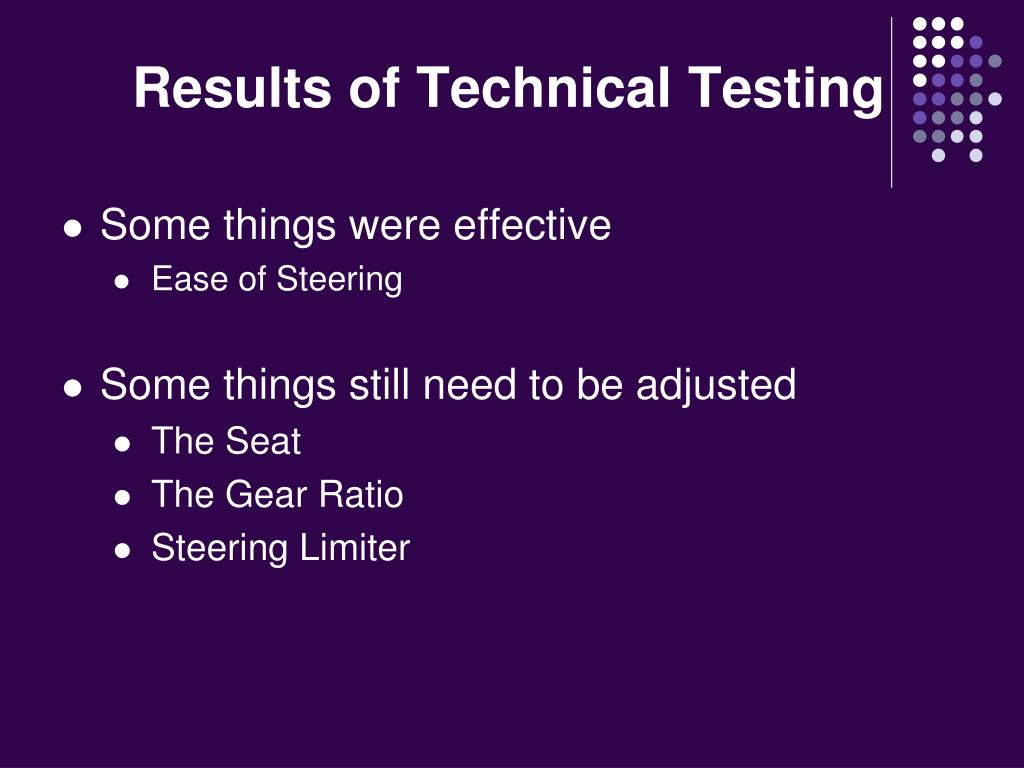 Results of Technical Testing

- Some things were effective
  - Ease of Steering

- Some things still need to be adjusted
  - The Seat
  - The Gear Ratio
  - Steering Limiter